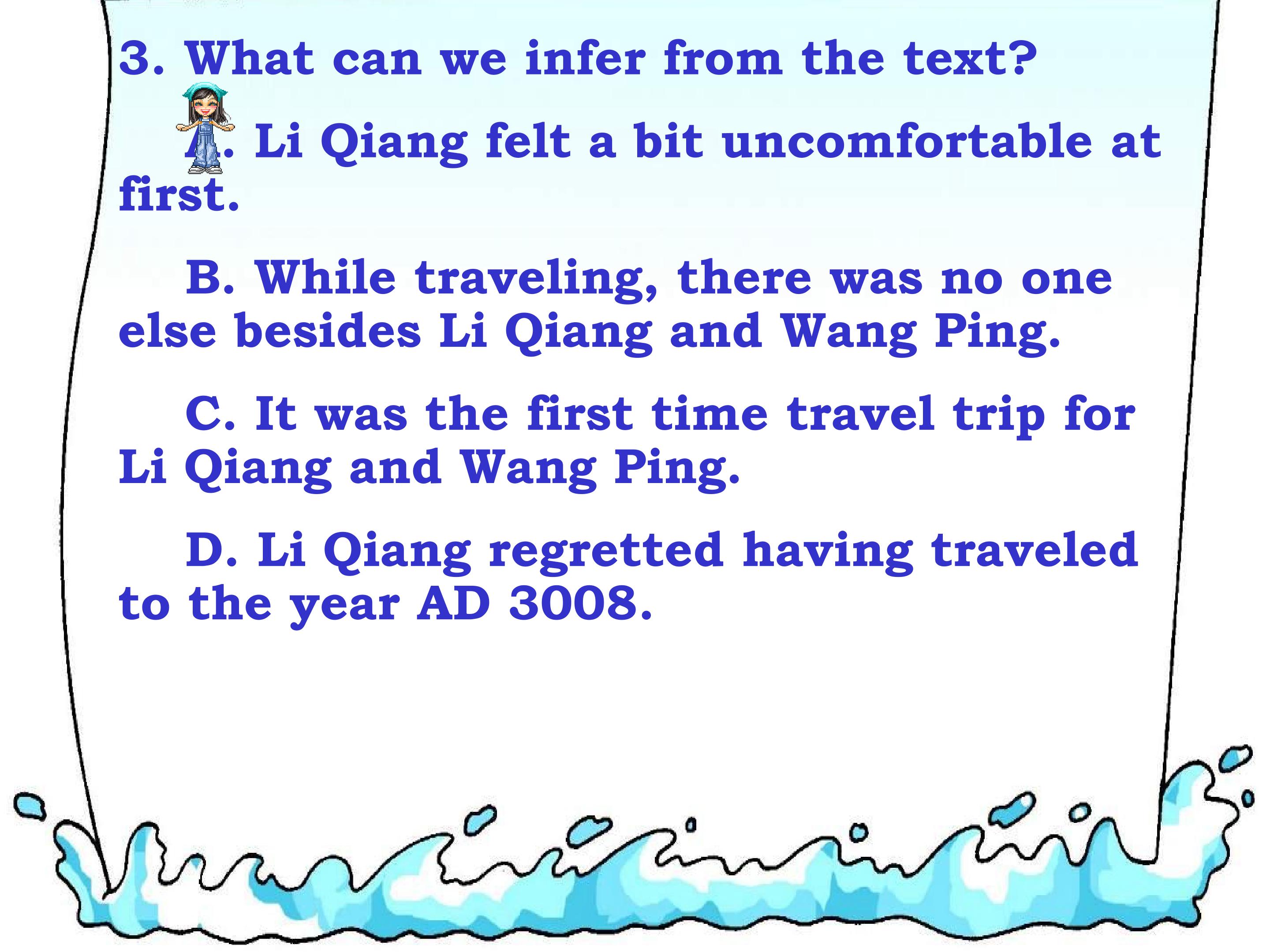 3. What can we infer from the text?

A. Li Qiang felt a bit uncomfortable at first.

B. While traveling, there was no one else besides Li Qiang and Wang Ping.

C. It was the first time travel trip for Li Qiang and Wang Ping.

D. Li Qiang regretted having traveled to the year AD 3008.